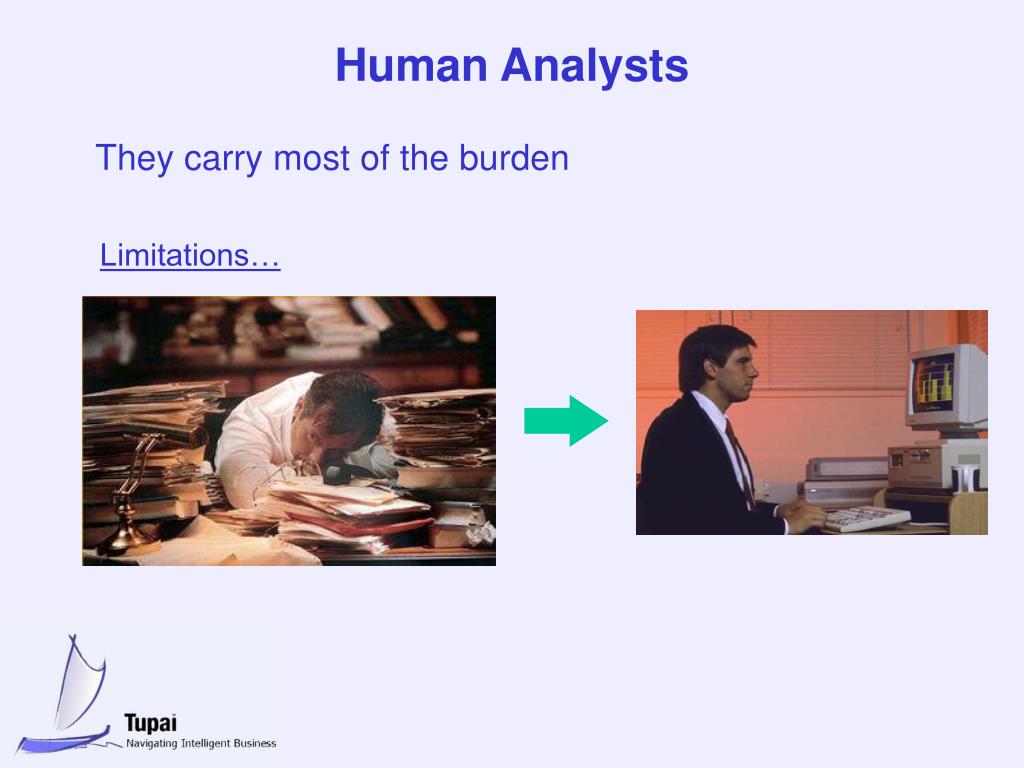 Human Analysts

They carry most of the burden

Limitations…

Tupai
Navigating Intelligent Business